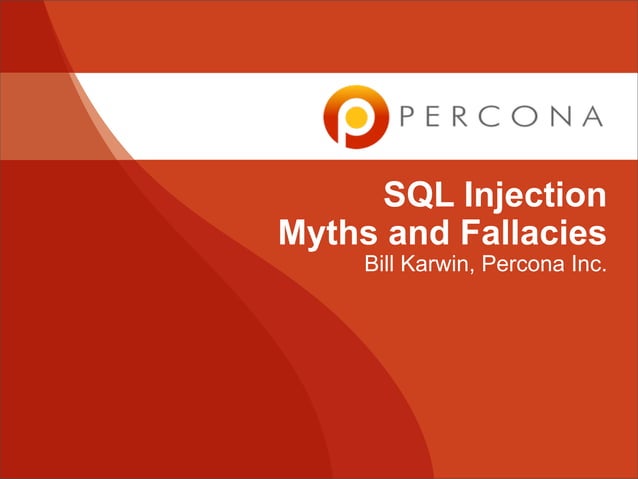 PERCONA

SQL Injection
Myths and Fallacies
Bill Karwin, Percona Inc.